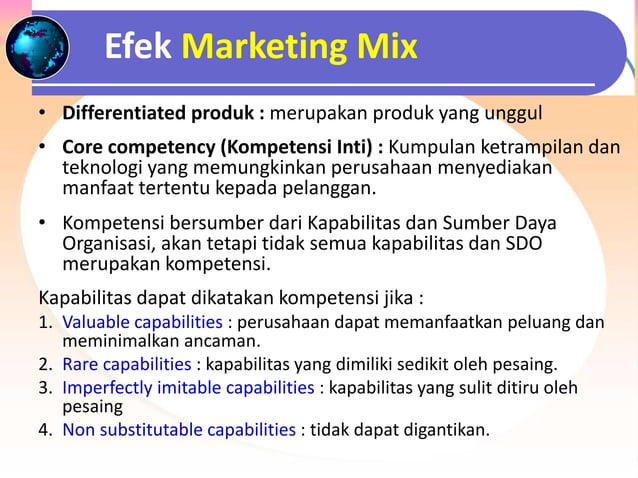 Efek Marketing Mix

• Differentiated produk : merupakan produk yang unggul

• Core competency (Kompetensi Inti) : Kumpulan ketrampilan dan teknologi yang memungkinkan perusahaan menyediakan manfaat tertentu kepada pelanggan.

• Kompetensi bersumber dari Kapabilitas dan Sumber Daya Organisasi, akan tetapi tidak semua kapabilitas dan SDO merupakan kompetensi.

Kapabilitas dapat dikatakan kompetensi jika :
1. Valuable capabilities : perusahaan dapat memanfaatkan peluang dan meminimalkan ancaman.
2. Rare capabilities : kapabilitas yang dimiliki sedikit oleh pesaing.
3. Imperfectly imitable capabilities : kapabilitas yang sulit ditiru oleh pesaing
4. Non substitutable capabilities : tidak dapat digantikan.